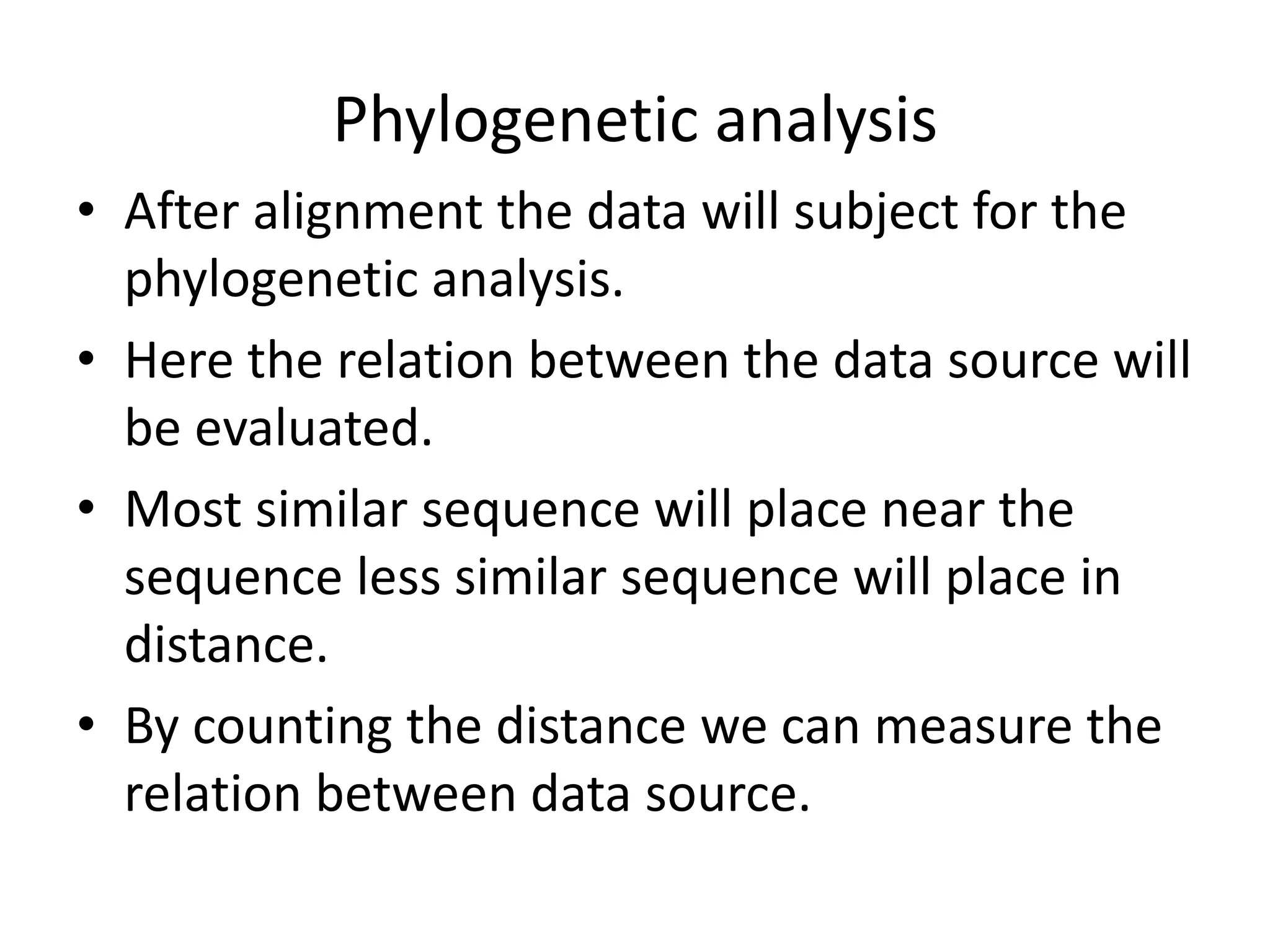 Phylogenetic analysis

• After alignment the data will subject for the phylogenetic analysis.

• Here the relation between the data source will be evaluated.

• Most similar sequence will place near the sequence less similar sequence will place in distance.

• By counting the distance we can measure the relation between data source.